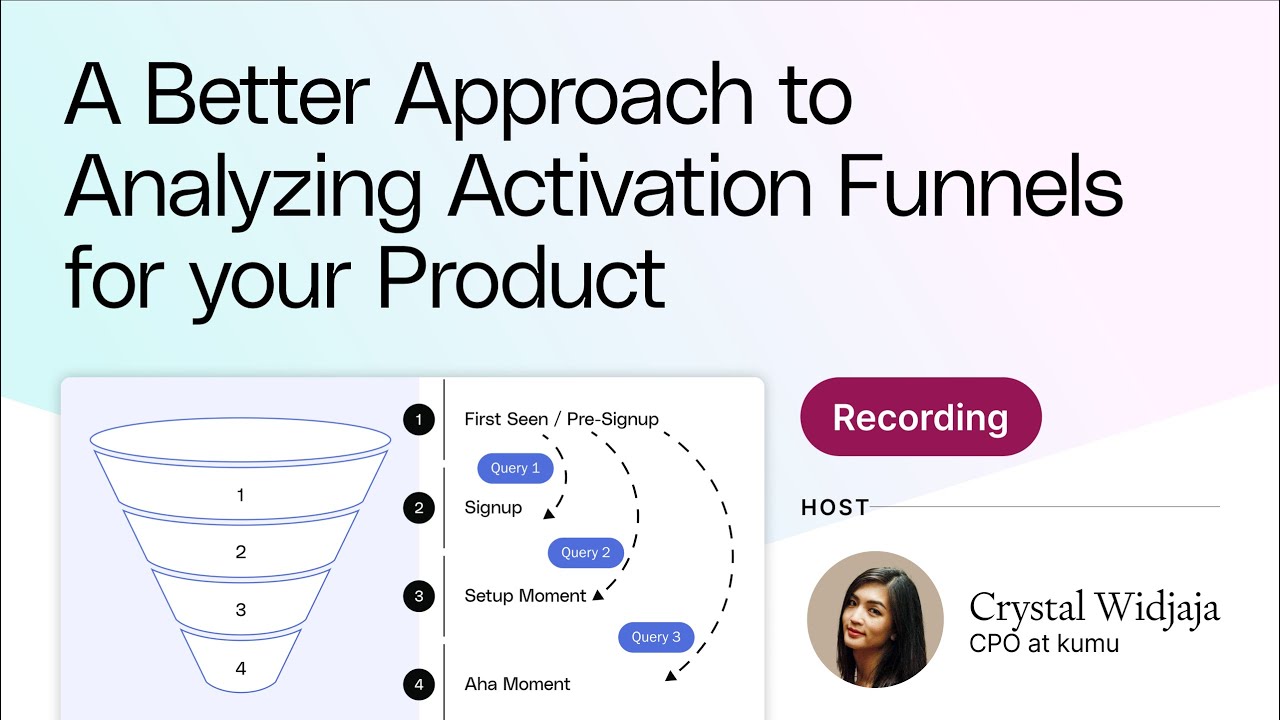 A Better Approach to Analyzing Activation Funnels for your Product

1
2
3
4

1 First Seen / Pre-Signup
Query 1
2 Signup
Query 2
3 Setup Moment
Query 3
4 Aha Moment

Recording

HOST

Crystal Widjaja
CPO at kumu